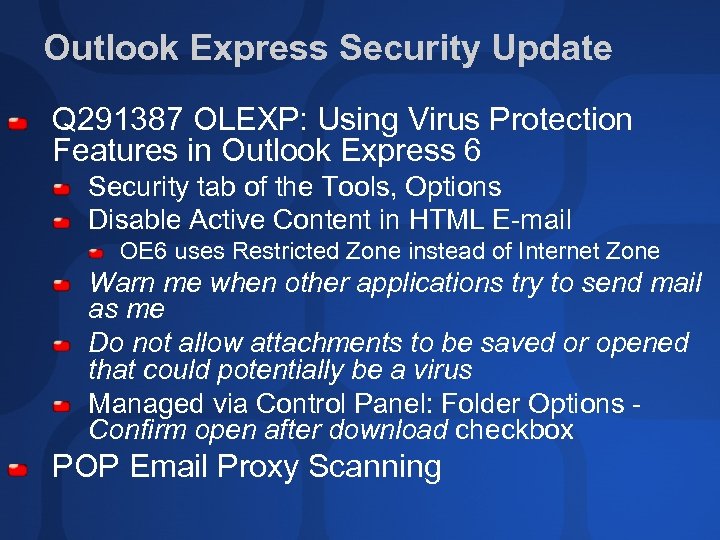 Outlook Express Security Update

Q291387 OLEXP: Using Virus Protection Features in Outlook Express 6

Security tab of the Tools, Options

Disable Active Content in HTML E-mail

OE6 uses Restricted Zone instead of Internet Zone

Warn me when other applications try to send mail as me

Do not allow attachments to be saved or opened that could potentially be a virus

Managed via Control Panel: Folder Options - Confirm open after download checkbox

POP Email Proxy Scanning